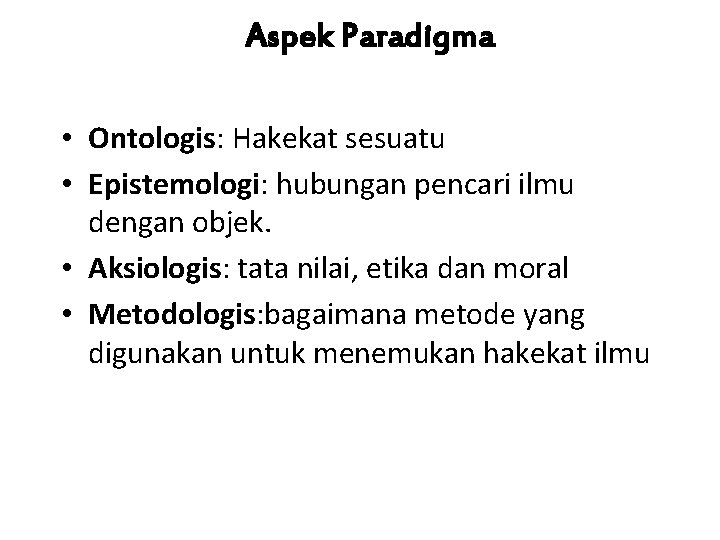 Aspek Paradigma

• Ontologis: Hakekat sesuatu
• Epistemologi: hubungan pencari ilmu dengan objek.
• Aksiologis: tata nilai, etika dan moral
• Metodologis:bagaimana metode yang digunakan untuk menemukan hakekat ilmu